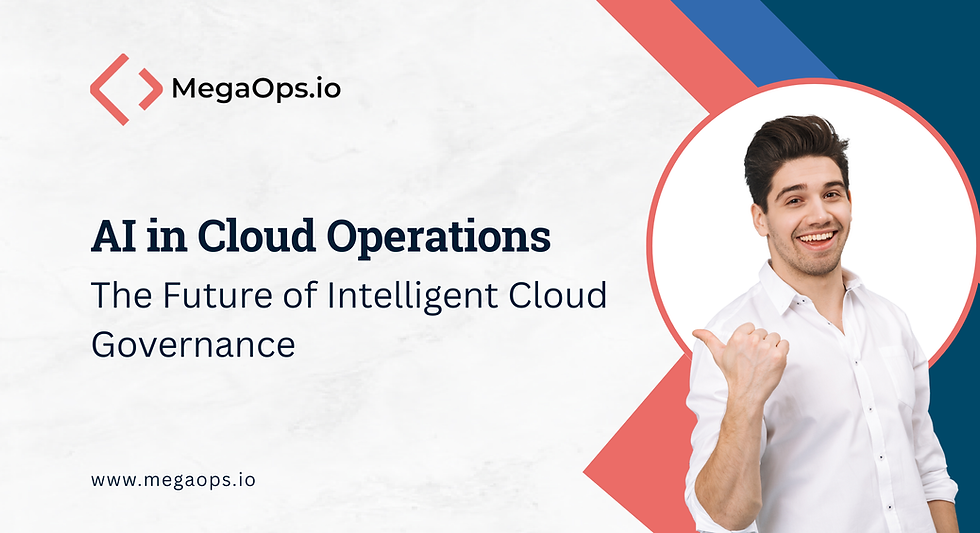 MegaOps.io

AI in Cloud Operations

The Future of Intelligent Cloud Governance

www.megaops.io